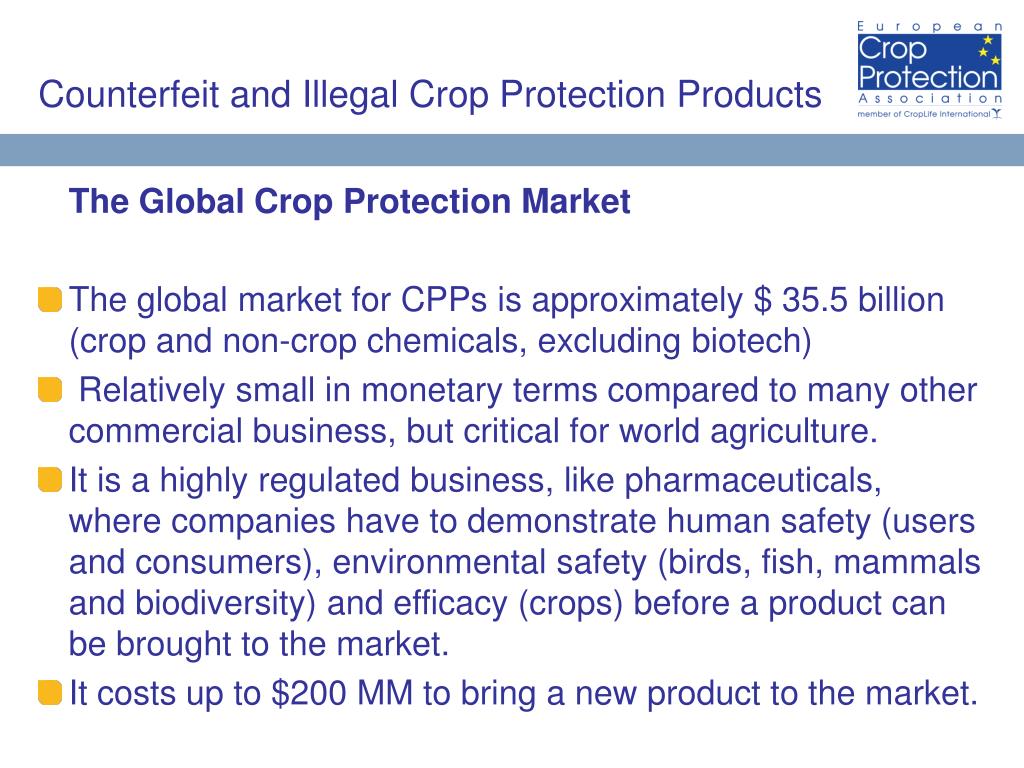 Counterfeit and Illegal Crop Protection Products

European
Crop
Protection
Association
member of CropLife International

The Global Crop Protection Market

The global market for CPPs is approximately \$ 35.5 billion (crop and non-crop chemicals, excluding biotech)

Relatively small in monetary terms compared to many other commercial business, but critical for world agriculture.

It is a highly regulated business, like pharmaceuticals, where companies have to demonstrate human safety (users and consumers), environmental safety (birds, fish, mammals and biodiversity) and efficacy (crops) before a product can be brought to the market.

It costs up to \$200 MM to bring a new product to the market.